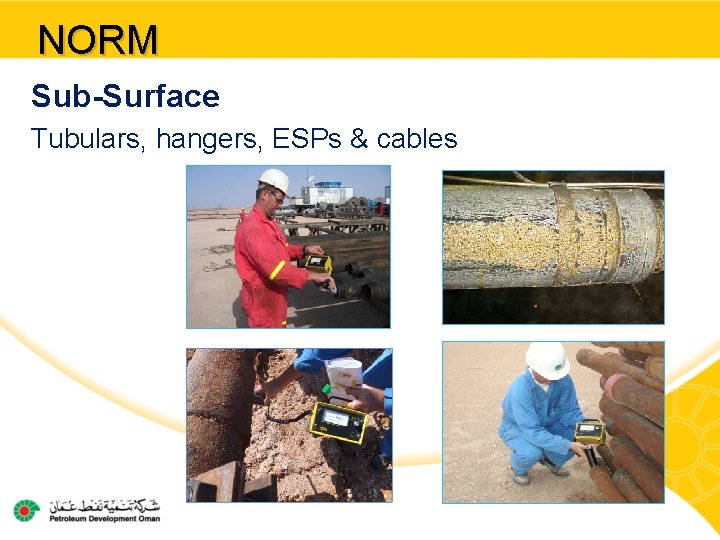 NORM

Sub-Surface

Tubulars, hangers, ESPs & cables

شركة تنمية نفط عمان
Petroleum Development Oman